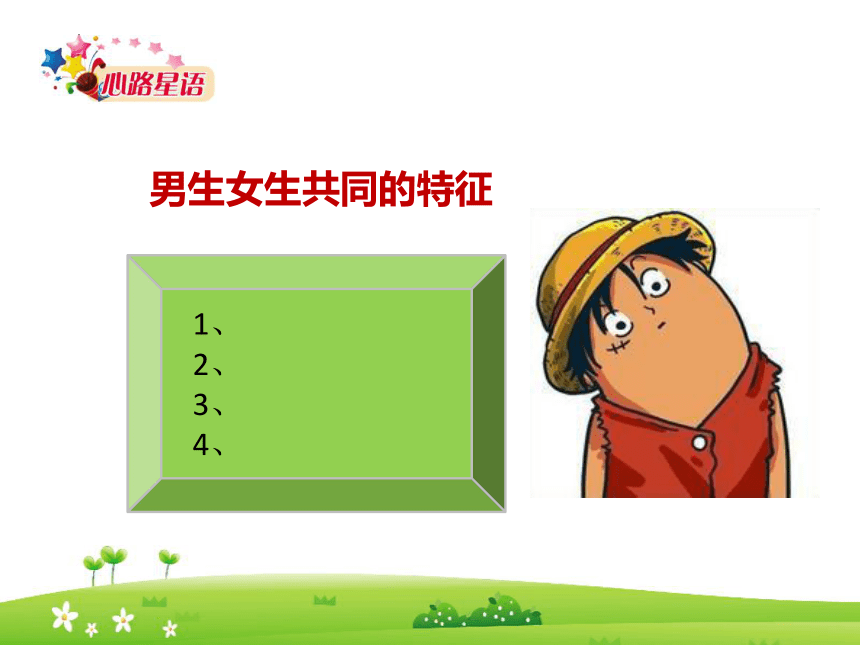 心路星语

男生女生共同的特征

1、
2、
3、
4、